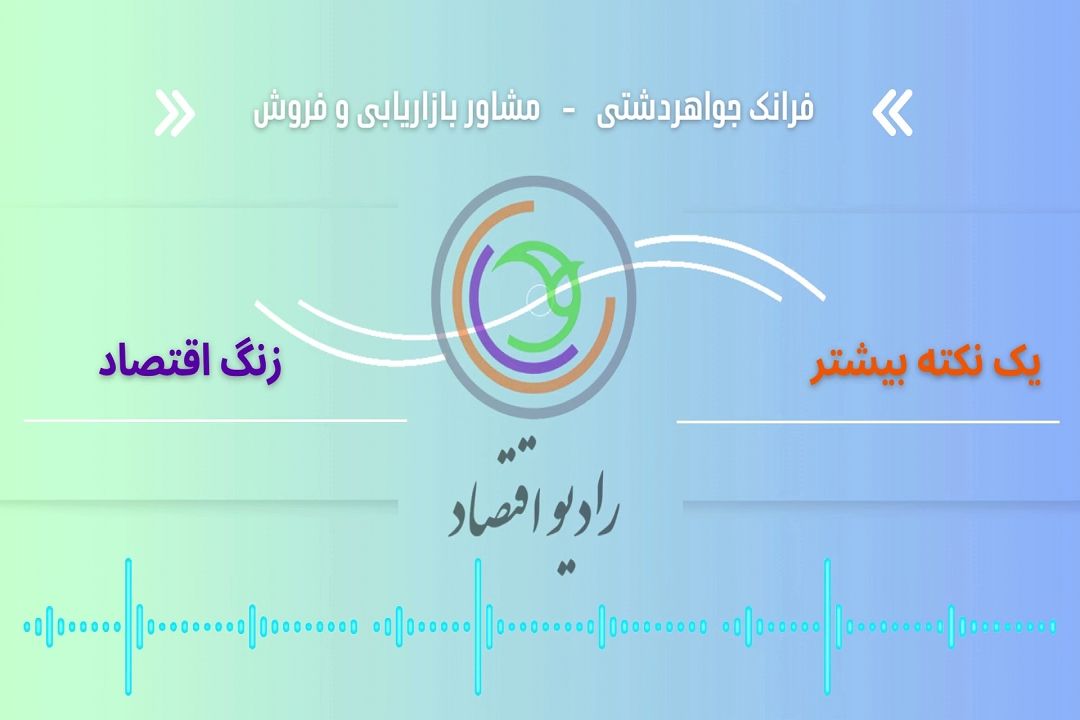 فرانک جواهردشتی - مشاور بازاریابی و فروش

یک نکته بیشتر

زنگ اقتصاد

رادیو اقتصاد